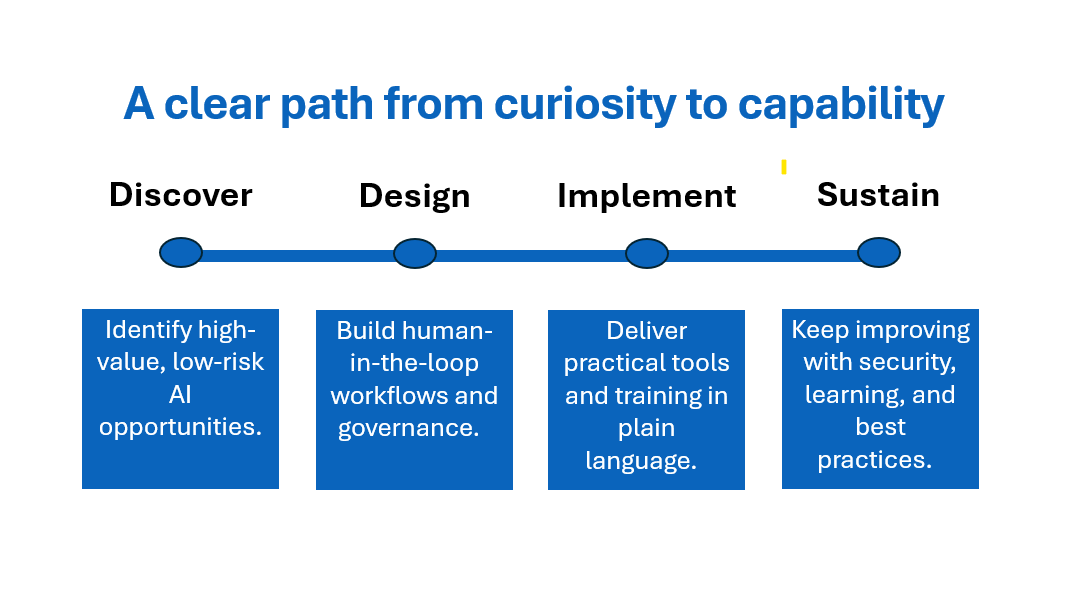 A clear path from curiosity to capability

Discover

Design

Implement

Sustain

Identify high-value, low-risk AI opportunities.

Build human-in-the-loop workflows and governance.

Deliver practical tools and training in plain language.

Keep improving with security, learning, and best practices.